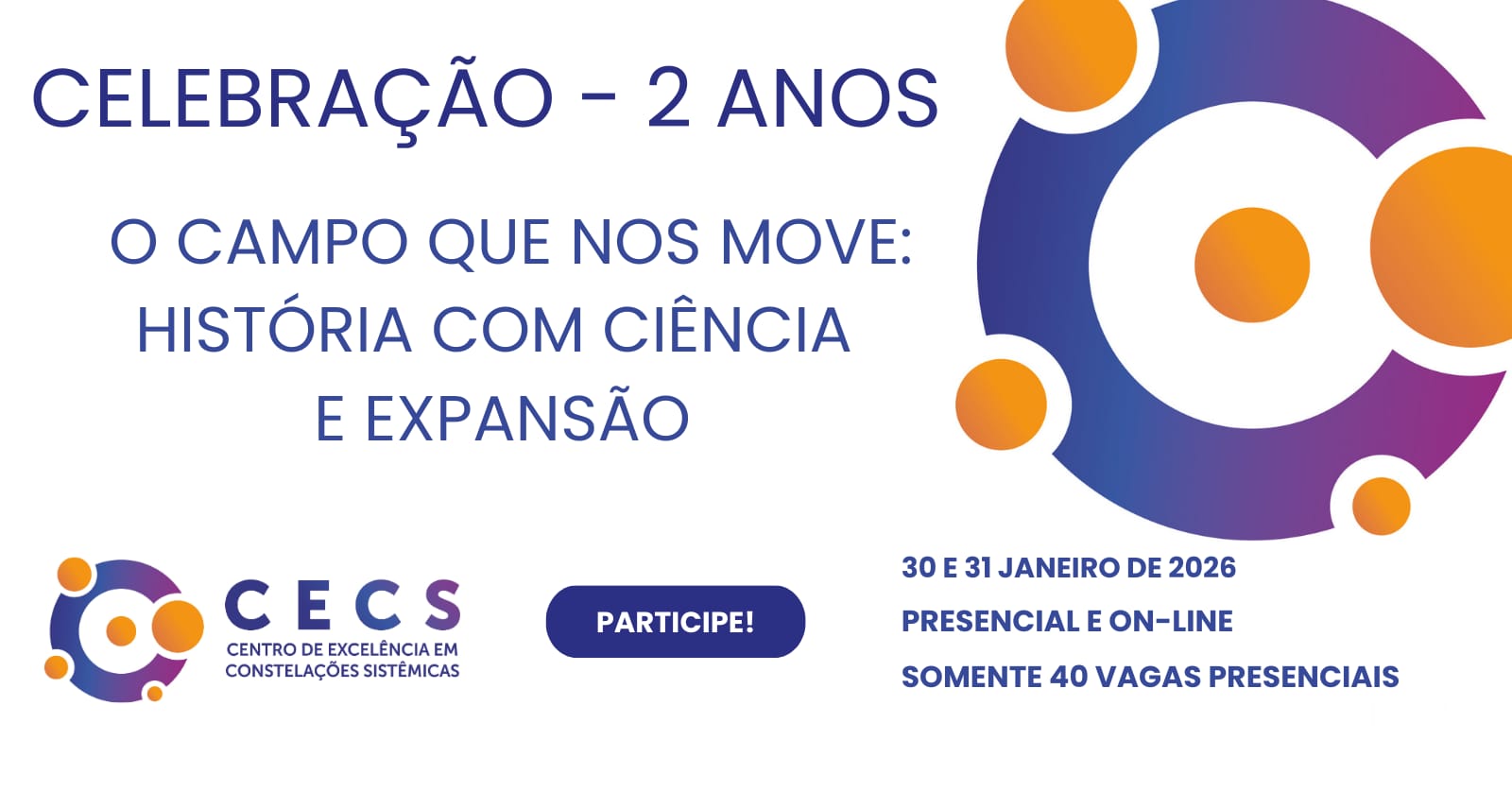 CELEBRAÇÃO - 2 ANOS

O CAMPO QUE NOS MOVE: HISTÓRIA COM CIÊNCIA E EXPANSÃO

CECS
CENTRO DE EXCELÊNCIA EM CONSTELAÇÕES SISTÊMICAS

PARTICIPE!

30 E 31 JANEIRO DE 2026
PRESENCIAL E ON-LINE
SOMENTE 40 VAGAS PRESENCIAIS